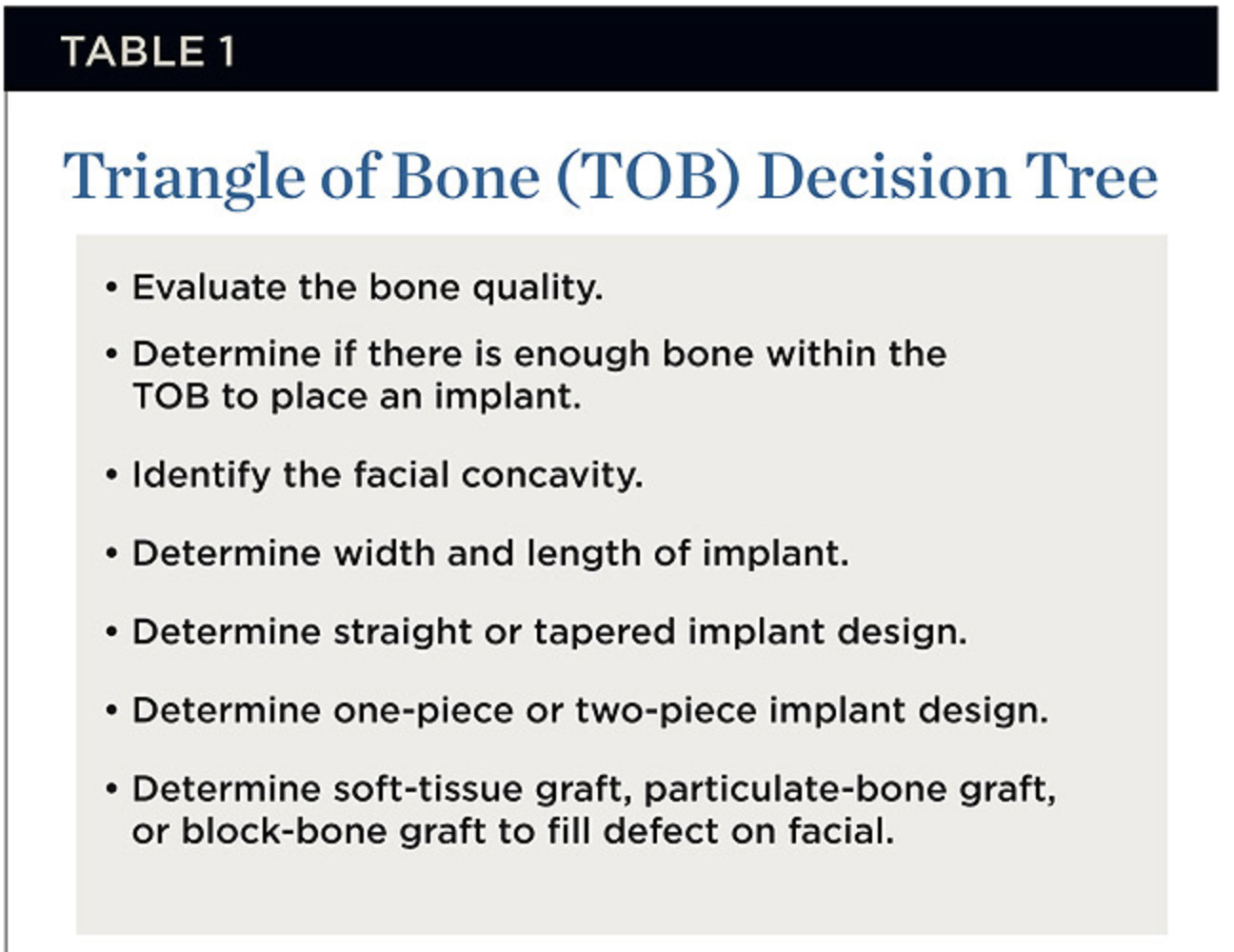 TABLE 1

Triangle of Bone (TOB) Decision Tree

• Evaluate the bone quality.

• Determine if there is enough bone within the TOB to place an implant.

• Identify the facial concavity.

• Determine width and length of implant.

• Determine straight or tapered implant design.

• Determine one-piece or two-piece implant design.

• Determine soft-tissue graft, particulate-bone graft, or block-bone graft to fill defect on facial.